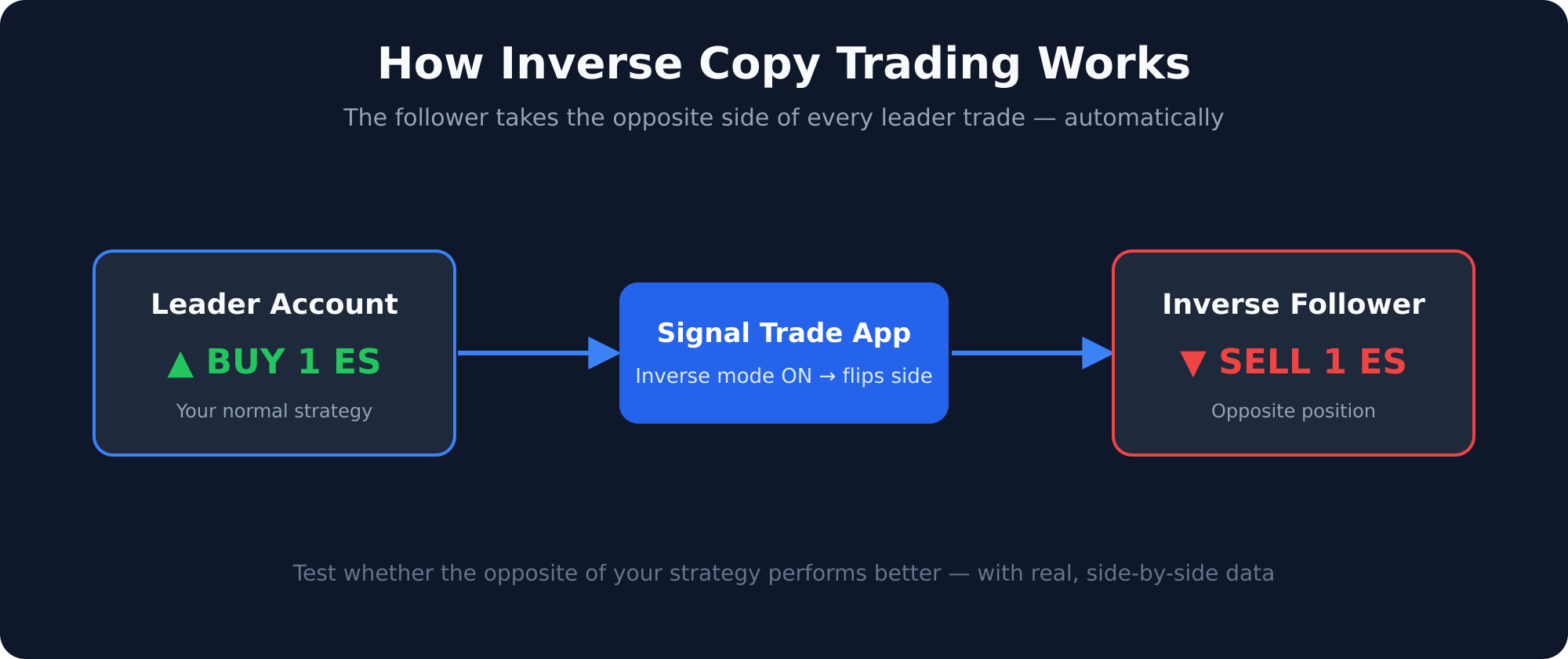 How Inverse Copy Trading Works

The follower takes the opposite side of every leader trade — automatically

Leader Account

▲ BUY 1 ES

Your normal strategy

Signal Trade App

Inverse mode ON → flips side

Inverse Follower

▼ SELL 1 ES

Opposite position

Test whether the opposite of your strategy performs better — with real, side-by-side data